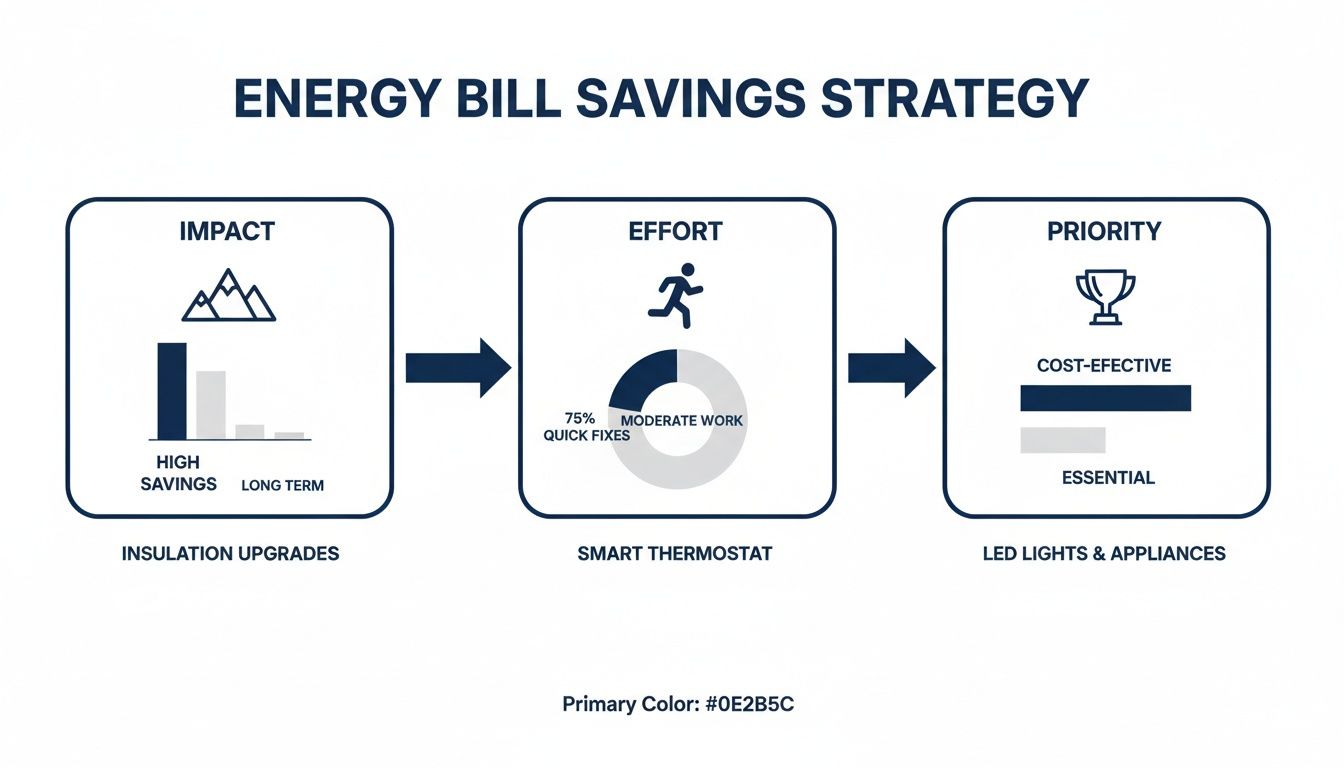 ENERGY BILL SAVINGS STRATEGY

IMPACT

HIGH SAVINGS

LONG TERM

INSULATION UPGRADES

EFFORT

75% QUICK FIXES

MODERATE WORK

SMART THERMOSTAT

PRIORITY

COST-EFECTIVE

ESSENTIAL

LED LIGHTS & APPLIANCES

Primary Color: #0E2B5C